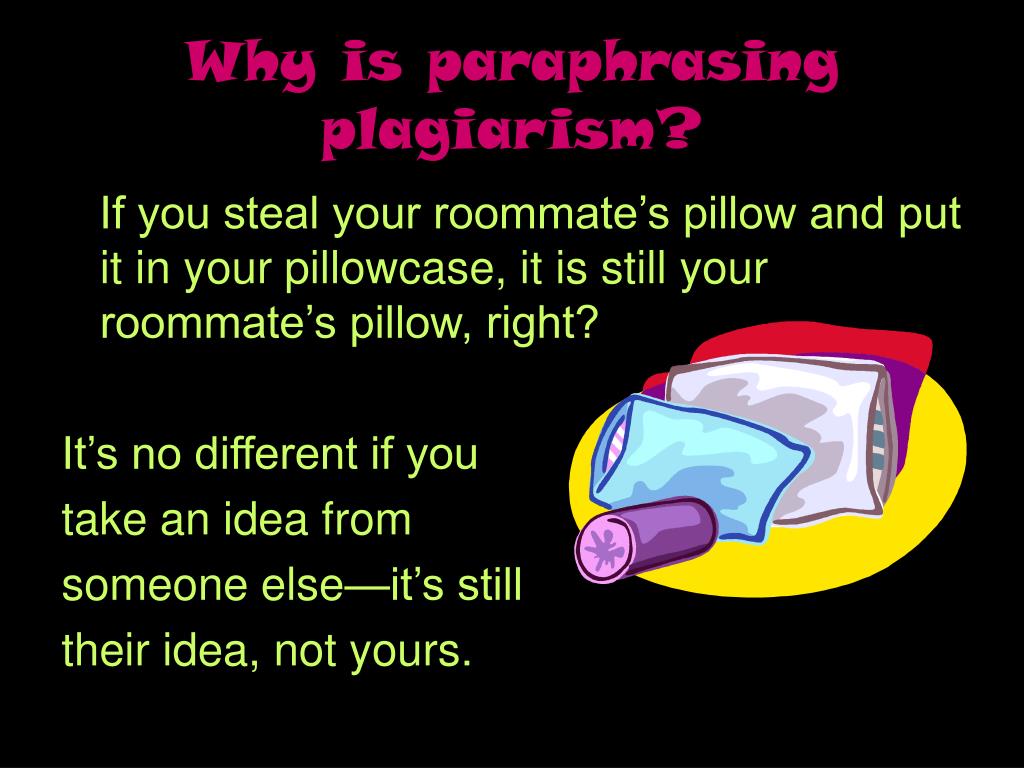 Why is paraphrasing plagiarism?

If you steal your roommate’s pillow and put it in your pillowcase, it is still your roommate’s pillow, right?

It’s no different if you take an idea from someone else—it’s still their idea, not yours.